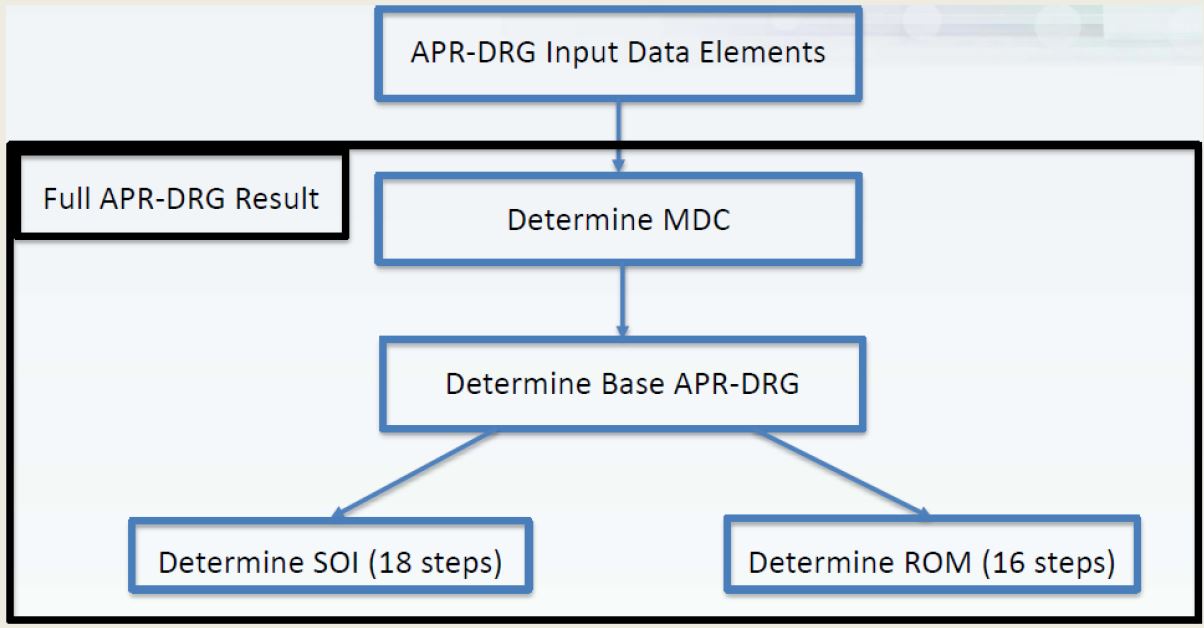 APR-DRG Input Data Elements

Full APR-DRG Result

Determine MDC

Determine Base APR-DRG

Determine SOI (18 steps)

Determine ROM (16 steps)